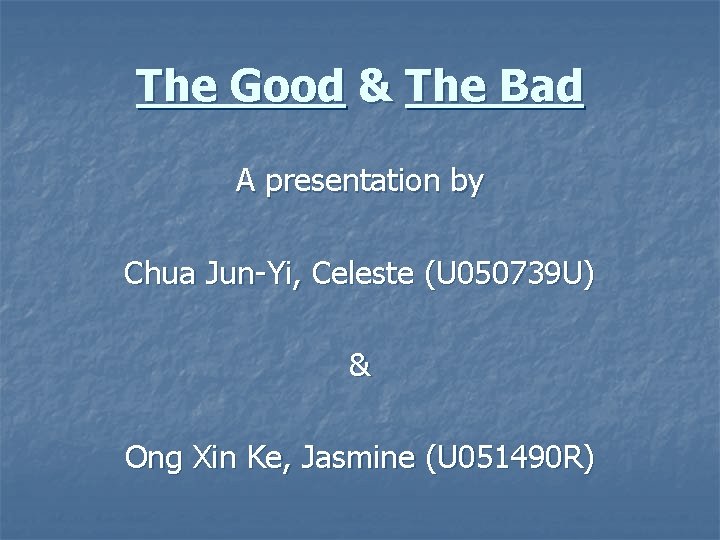 The Good & The Bad

A presentation by

Chua Jun-Yi, Celeste (U050739U)

&

Ong Xin Ke, Jasmine (U051490R)